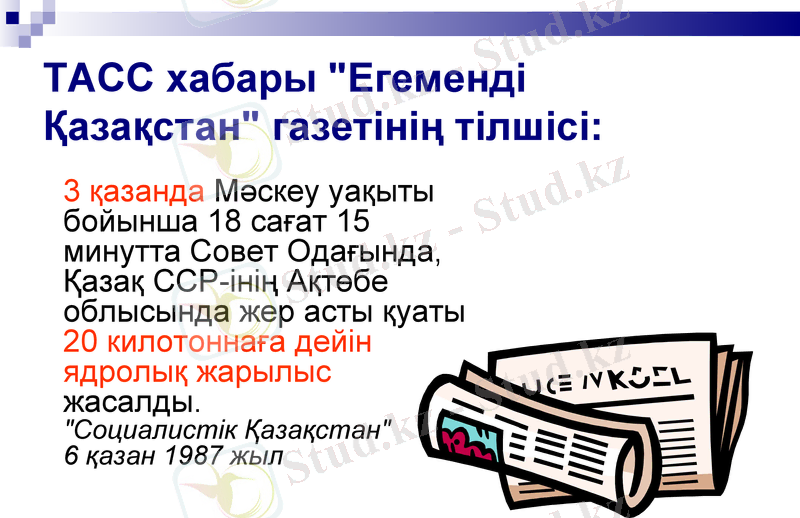 ТАСС хабары "Егеменді Қазақстан" газетінің тілшісі:

3 қазанда Мәскеу уақыты бойынша 18 сағат 15 минутта Совет Одағында, Қазақ ССР-інің Ақтөбе облысында жер асты қуаты 20 килотоннаға дейін ядролық жарылыс жасалды.
"Социалистік Қазақстан"
6 қазан 1987 жыл

Stud.kz - Stud.kz